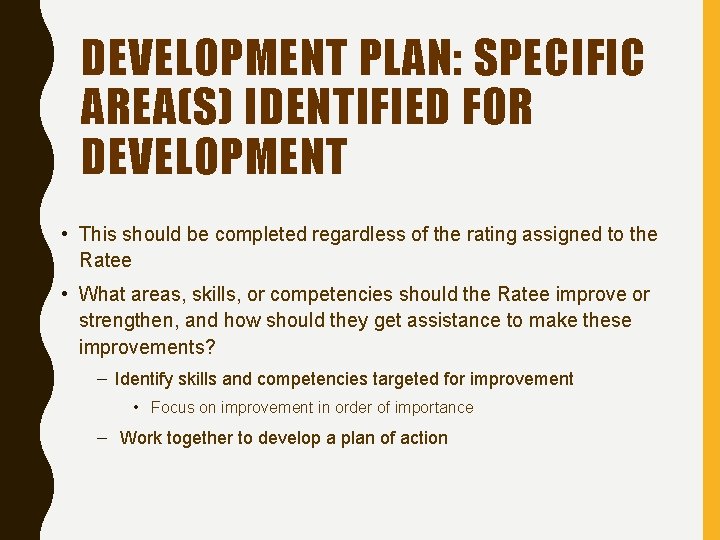 DEVELOPMENT PLAN: SPECIFIC AREA(S) IDENTIFIED FOR DEVELOPMENT

• This should be completed regardless of the rating assigned to the Ratee

• What areas, skills, or competencies should the Ratee improve or strengthen, and how should they get assistance to make these improvements?

– Identify skills and competencies targeted for improvement

• Focus on improvement in order of importance

– Work together to develop a plan of action